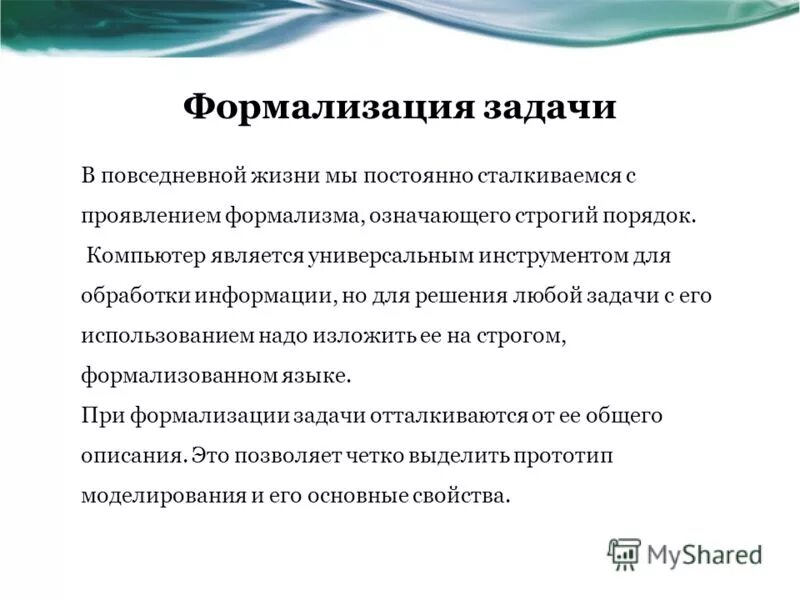 Формализация задачи

В повседневной жизни мы постоянно сталкиваемся с проявлением формализма, означающего строгий порядок.

Компьютер является универсальным инструментом для обработки информации, но для решения любой задачи с его использованием надо изложить ее на строгом, формализованном языке.

При формализации задачи отталкиваются от ее общего описания. Это позволяет четко выделить прототип моделирования и его основные свойства.

MyShared